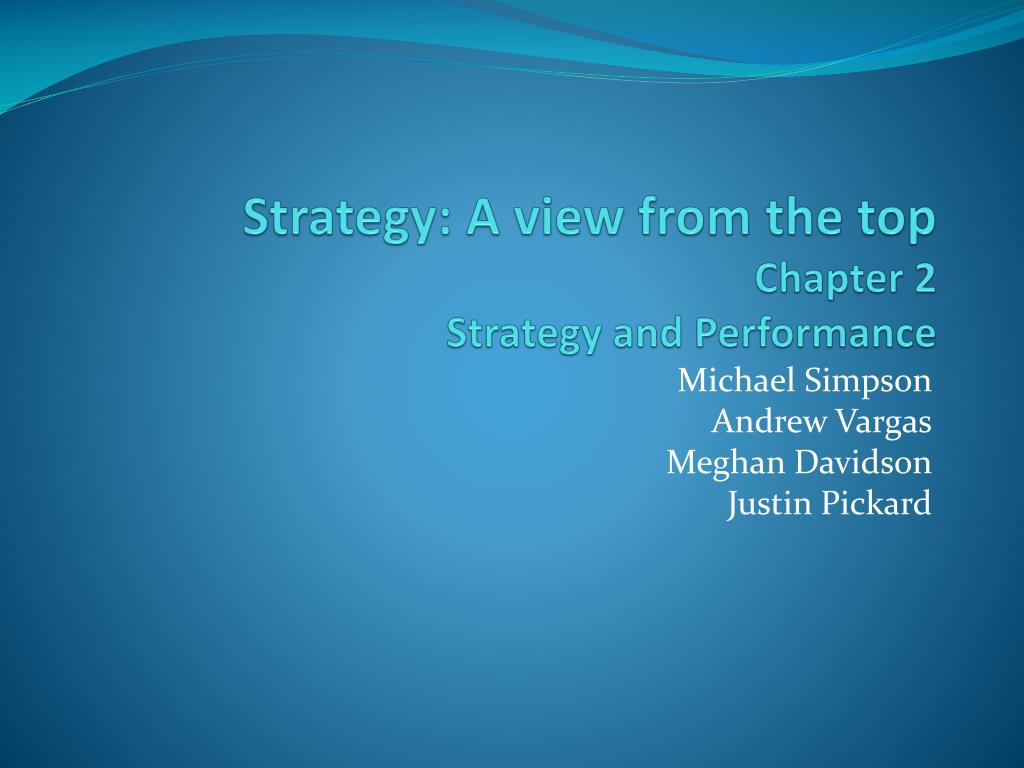 Strategy: A view from the top
Chapter 2
Strategy and Performance

Michael Simpson
Andrew Vargas
Meghan Davidson
Justin Pickard